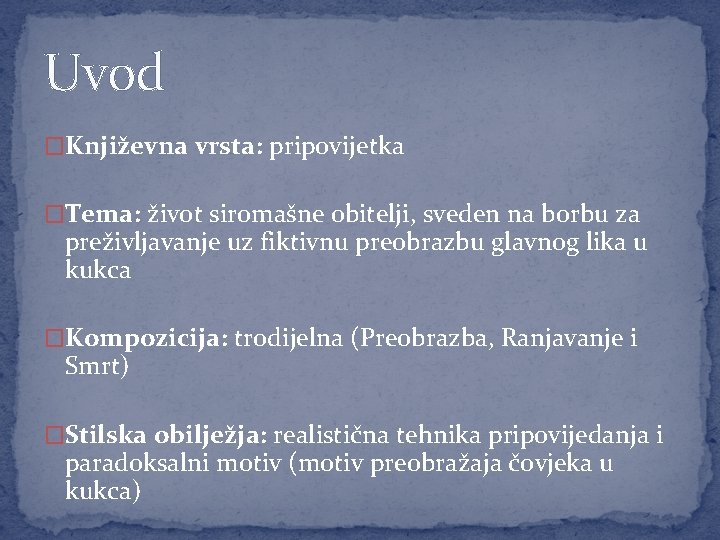 Uvod

Književna vrsta: pripovijetka

Tema: život siromašne obitelji, sveden na borbu za preživljavanje uz fiktivnu preobrazbu glavnog lika u kukca

Kompozicija: trodijelna (Preobrazba, Ranjavanje i Smrt)

Stilska obilježja: realistična tehnika pripovijedanja i paradoksalni motiv (motiv preobražaja čovjeka u kukca)